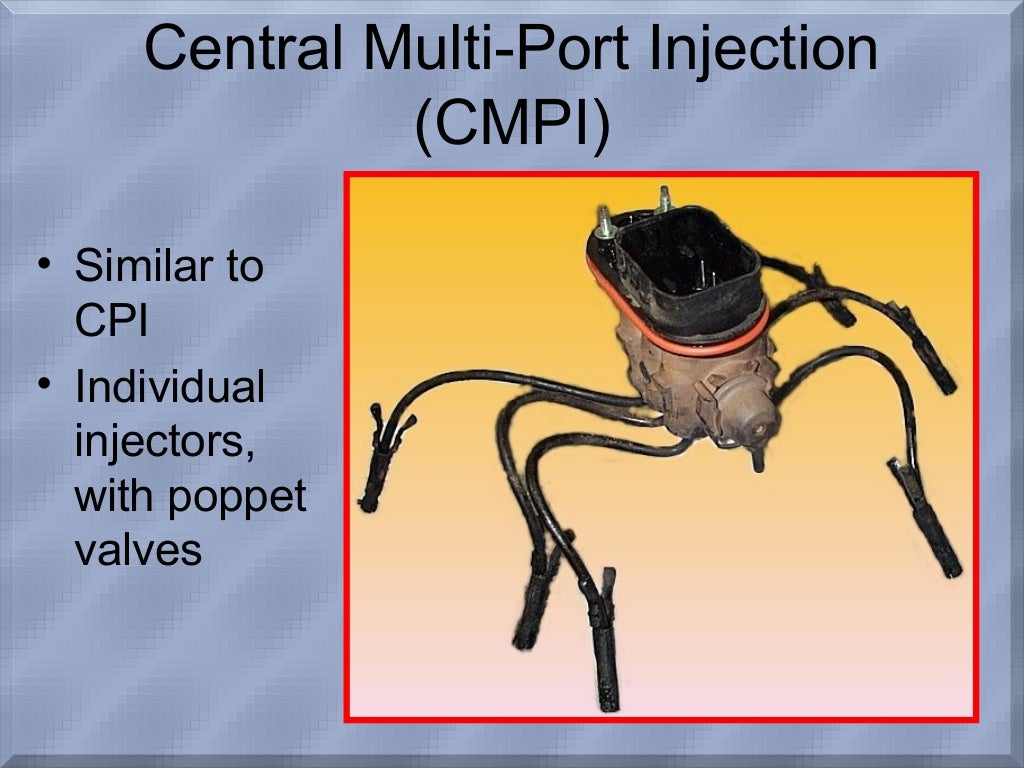 Central Multi-Port Injection (CMPI)

• Similar to CPI
• Individual injectors, with poppet valves